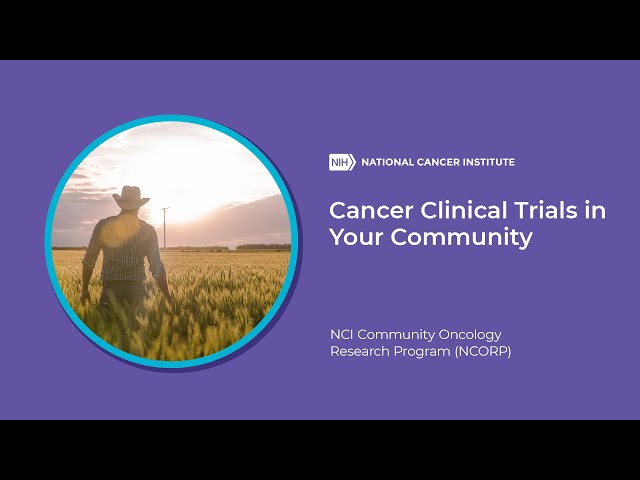 NIH NATIONAL CANCER INSTITUTE

Cancer Clinical Trials in Your Community

NCI Community Oncology Research Program (NCORP)